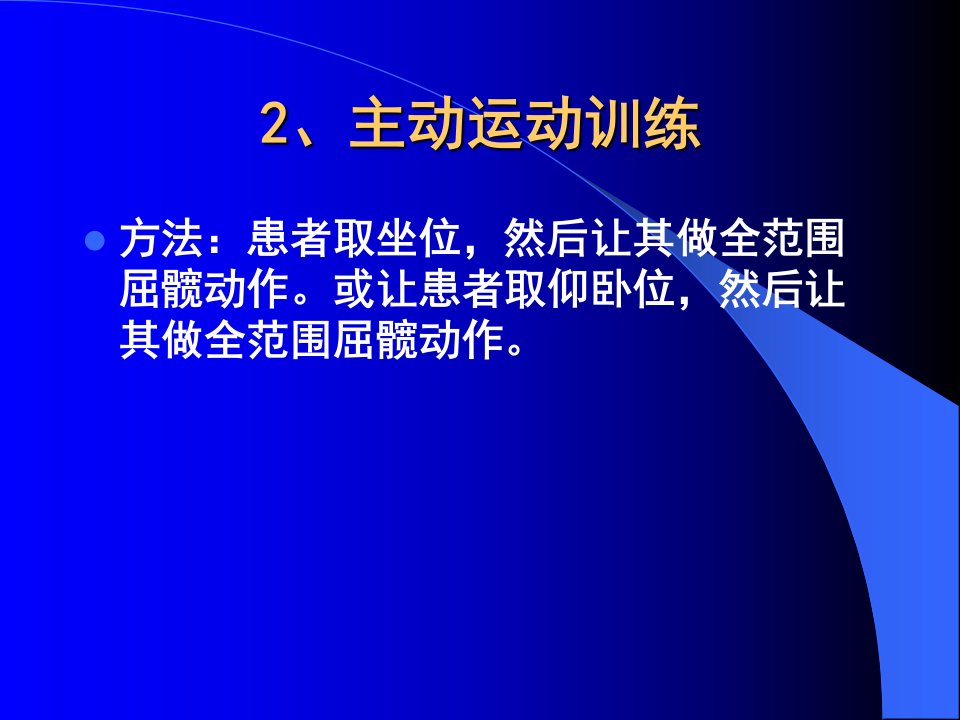 2、主动运动训练

方法：患者取坐位，然后让其做全范围屈髋动作。或让患者取仰卧位，然后让其做全范围屈髋动作。